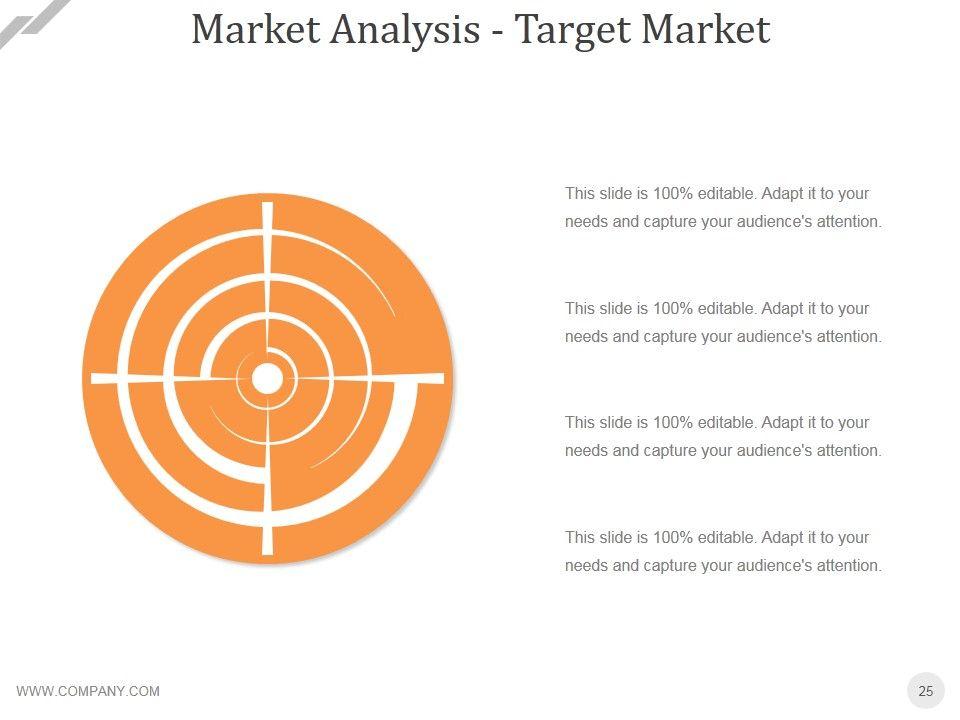 Market Analysis - Target Market

This slide is 100% editable. Adapt it to your needs and capture your audience's attention.

This slide is 100% editable. Adapt it to your needs and capture your audience's attention.

This slide is 100% editable. Adapt it to your needs and capture your audience's attention.

This slide is 100% editable. Adapt it to your needs and capture your audience's attention.

WWW.COMPANY.COM

25